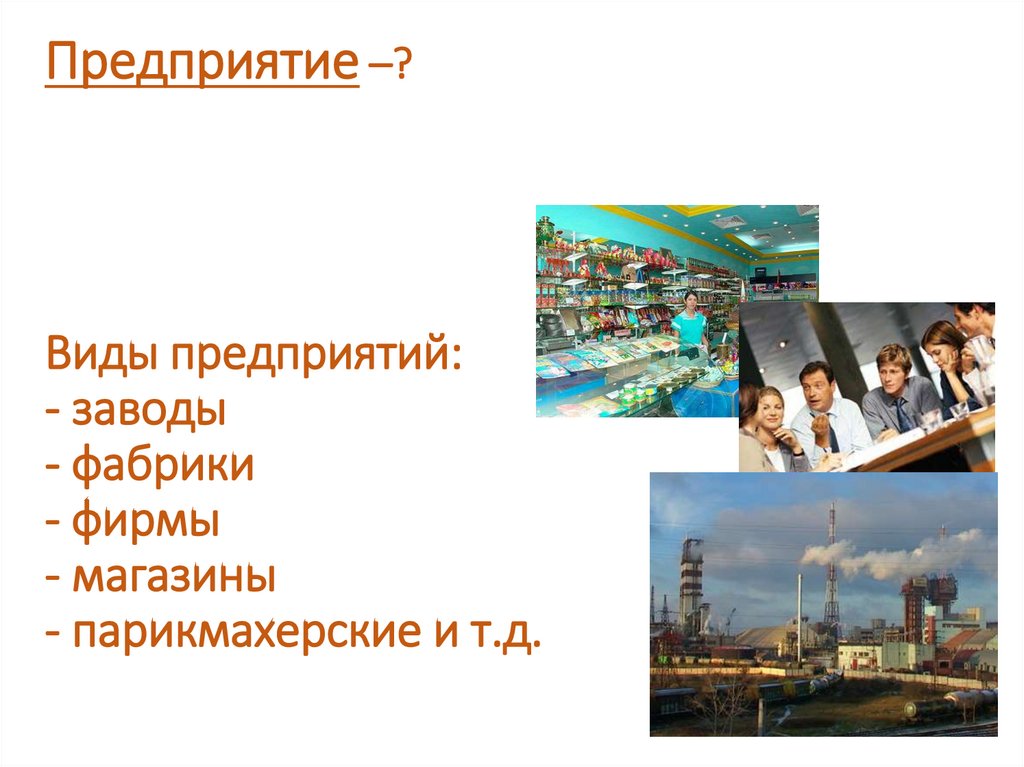 Предприятие –?

Виды предприятий:
- заводы
- фабрики
- фирмы
- магазины
- парикмахерские и т.д.